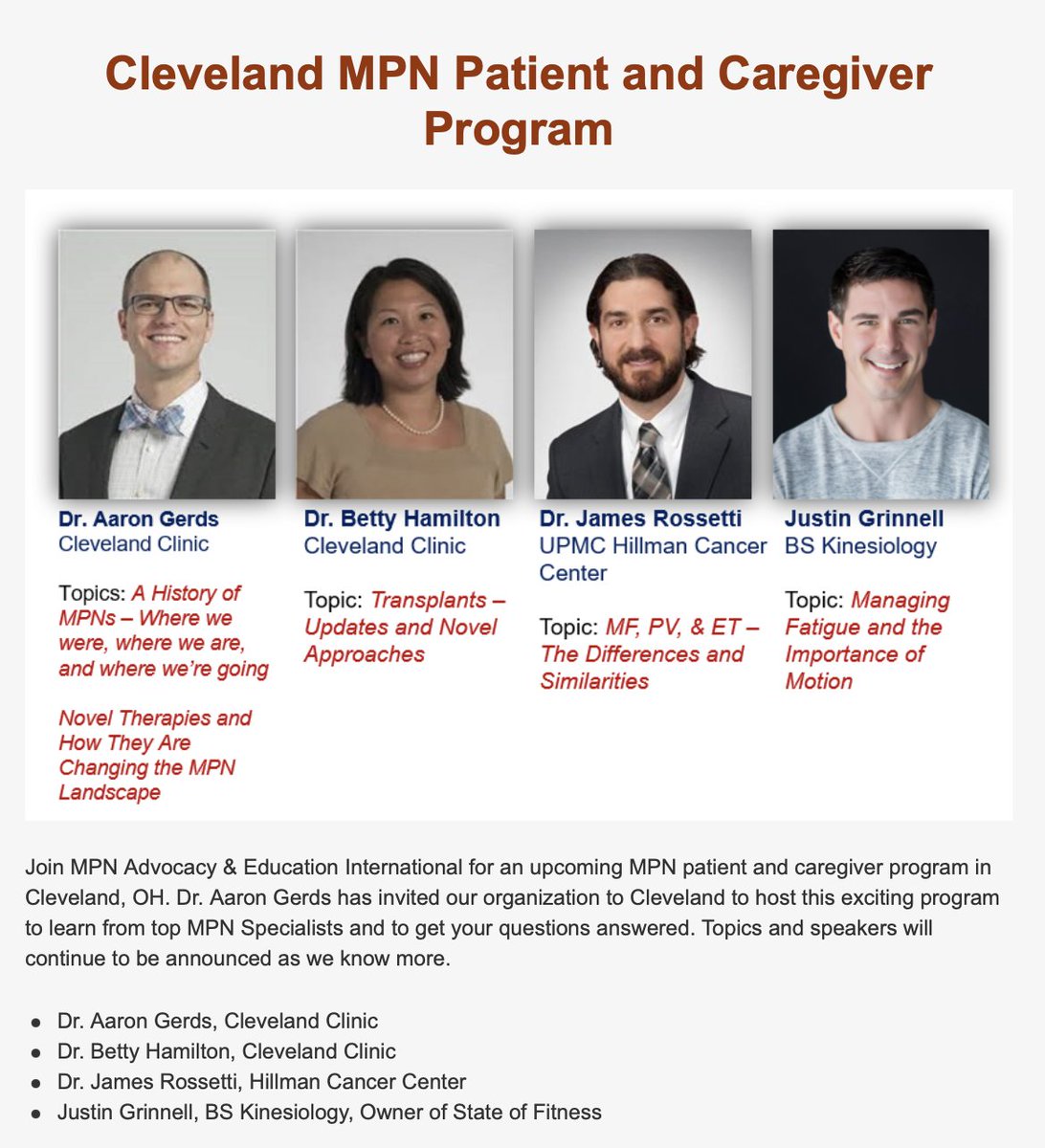 Cleveland MPN Patient and Caregiver Program

Dr. Aaron Gerds
Cleveland Clinic

Topics: A History of MPNs – Where we were, where we are, and where we're going

Novel Therapies and How They Are Changing the MPN Landscape

Dr. Betty Hamilton
Cleveland Clinic

Topic: Transplants – Updates and Novel Approaches

Dr. James Rossetti
UPMC Hillman Cancer Center

Topic: MF, PV, & ET – The Differences and Similarities

Justin Grinnell
BS Kinesiology

Topic: Managing Fatigue and the Importance of Motion

Join MPN Advocacy & Education International for an upcoming MPN patient and caregiver program in Cleveland, OH. Dr. Aaron Gerds has invited our organization to Cleveland to host this exciting program to learn from top MPN Specialists and to get your questions answered. Topics and speakers will continue to be announced as we know more.

- Dr. Aaron Gerds, Cleveland Clinic
- Dr. Betty Hamilton, Cleveland Clinic
- Dr. James Rossetti, Hillman Cancer Center
- Justin Grinnell, BS Kinesiology, Owner of State of Fitness